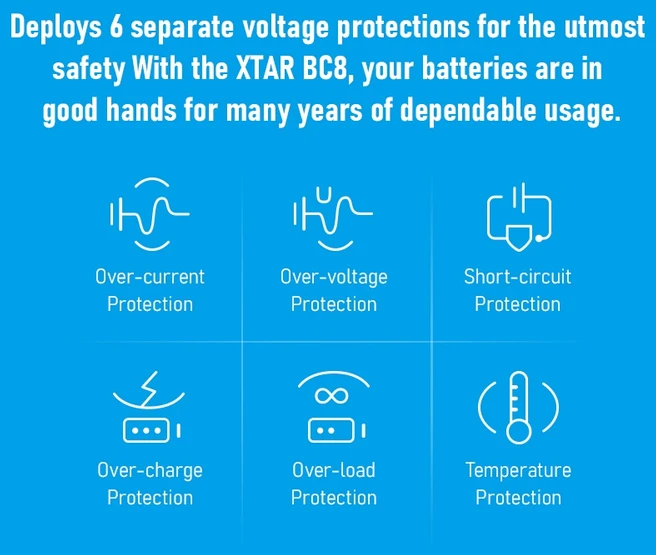 Deploys 6 separate voltage protections for the utmost safety With the XTAR BC8, your batteries are in good hands for many years of dependable usage.

Over-current Protection

Over-voltage Protection

Short-circuit Protection

Over-charge Protection

Over-load Protection

Temperature Protection